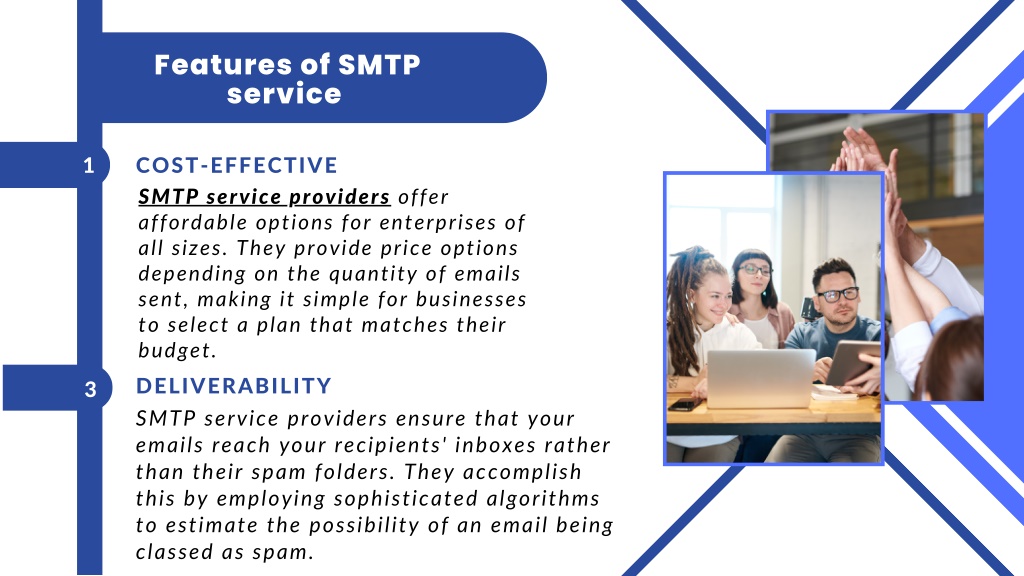 Features of SMTP service

1

COST-EFFECTIVE

SMTP service providers offer affordable options for enterprises of all sizes. They provide price options depending on the quantity of emails sent, making it simple for businesses to select a plan that matches their budget.

3

DELIVERABILITY

SMTP service providers ensure that your emails reach your recipients' inboxes rather than their spam folders. They accomplish this by employing sophisticated algorithms to estimate the possibility of an email being classed as spam.